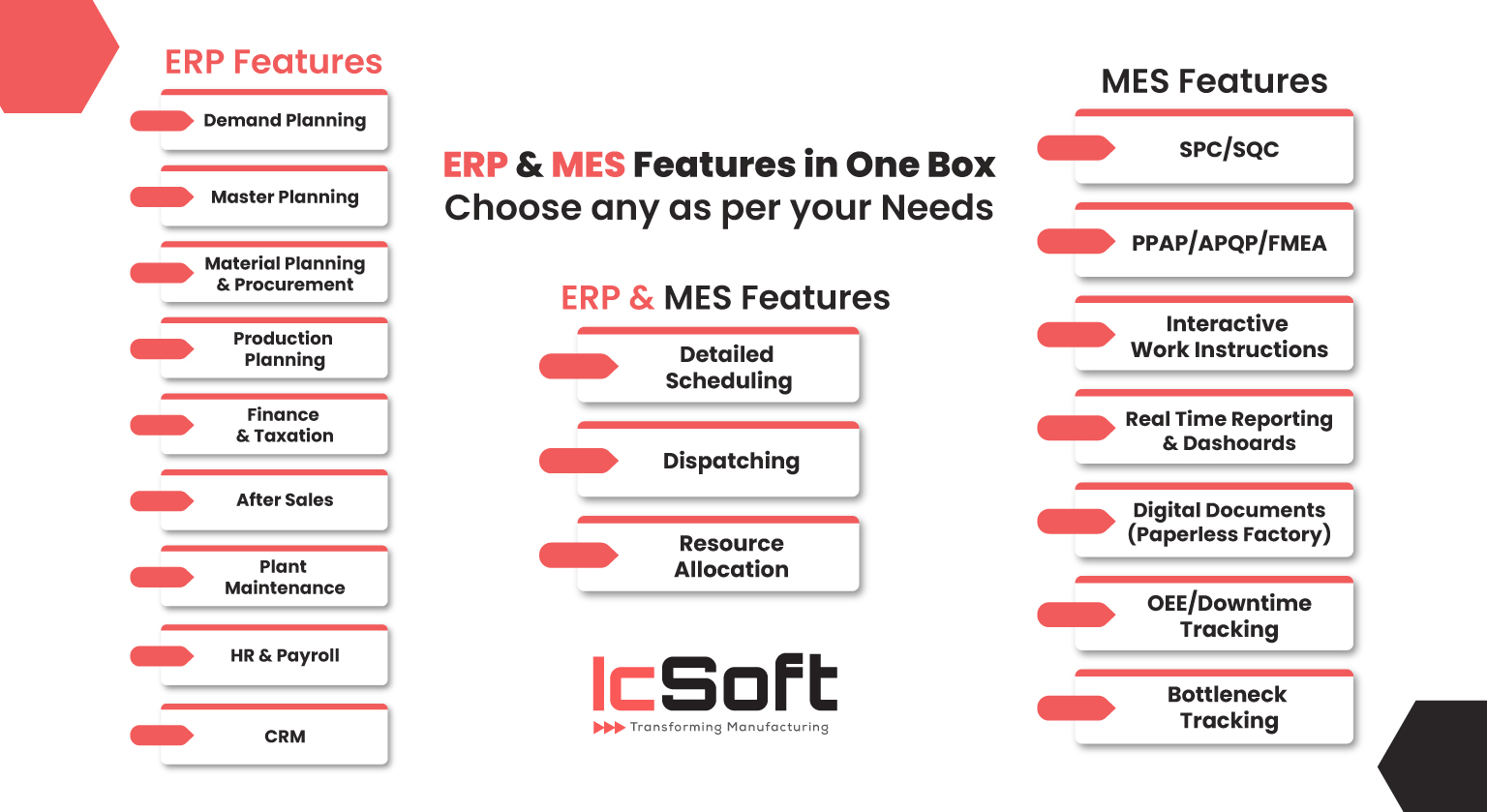 ERP Features

Demand Planning

Master Planning

Material Planning & Procurement

Production Planning

Finance & Taxation

After Sales

Plant Maintenance

HR & Payroll

CRM

ERP & MES Features in One Box
Choose any as per your Needs

ERP & MES Features

Detailed Scheduling

Dispatching

Resource Allocation

IcSoft
Transforming Manufacturing

MES Features

SPC/SQC

PPAP/APQP/FMEA

Interactive Work Instructions

Real Time Reporting & Dashoards

Digital Documents (Paperless Factory)

OEE/Downtime Tracking

Bottleneck Tracking